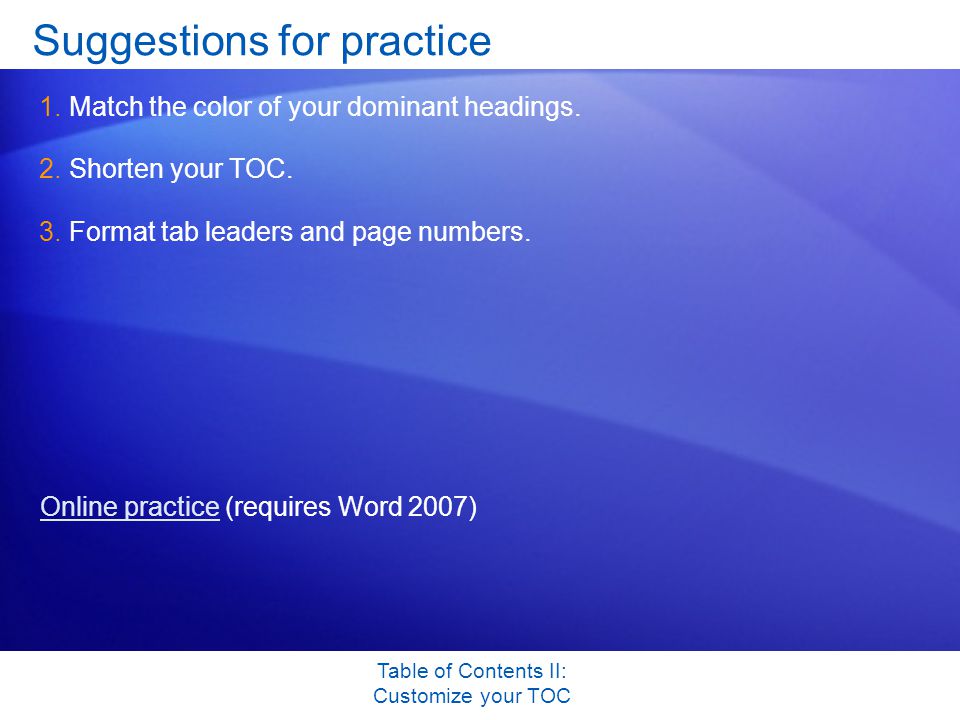 Suggestions for practice

1. Match the color of your dominant headings.

2. Shorten your TOC.

3. Format tab leaders and page numbers.

Online practice (requires Word 2007)

Table of Contents II: Customize your TOC